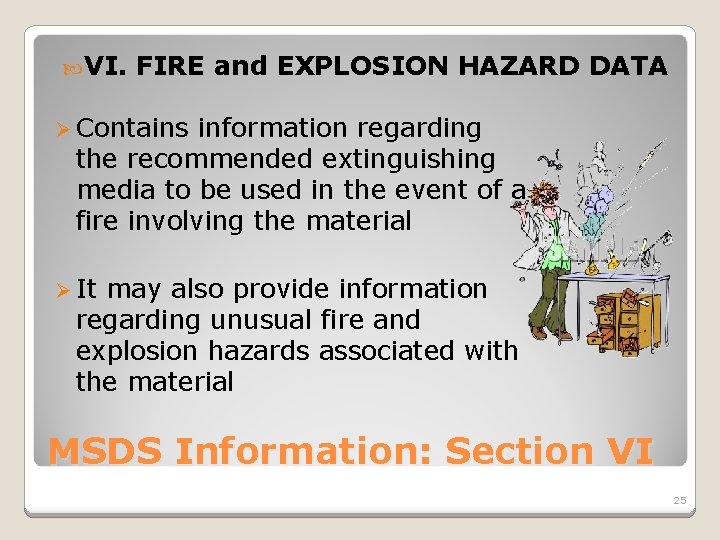 VI. FIRE and EXPLOSION HAZARD DATA

Contains information regarding the recommended extinguishing media to be used in the event of a fire involving the material

It may also provide information regarding unusual fire and explosion hazards associated with the material

MSDS Information: Section VI

25